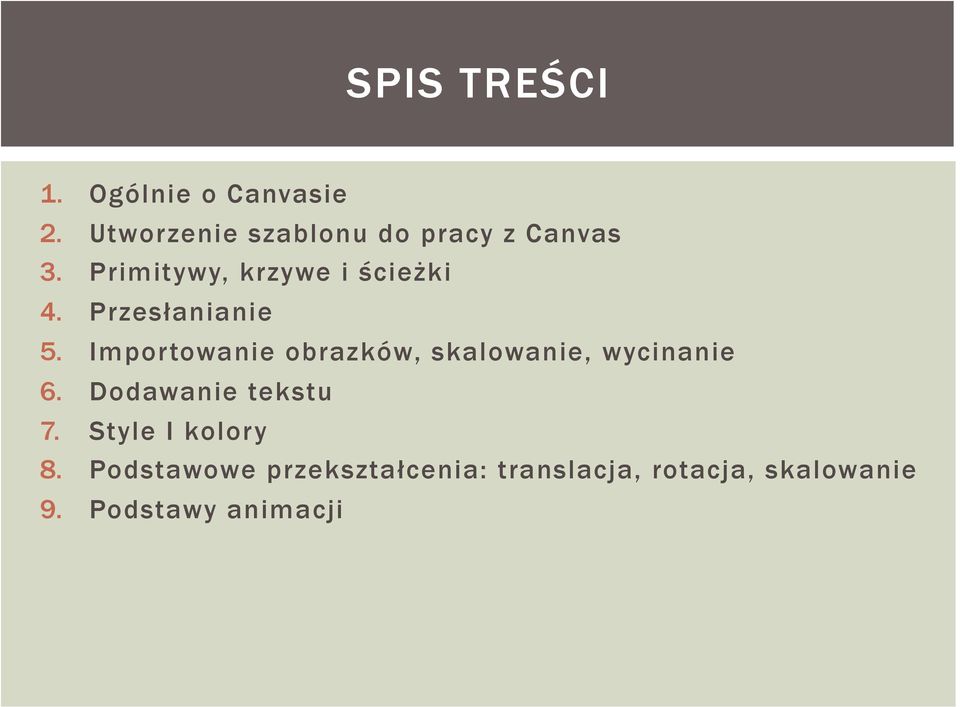 SPIS TREŚCI

1. Ogólnie o Canvasie
2. Utworzenie szablonu do pracy z Canvas
3. Primitywy, krzywe i ścieżki
4. Przesłanianie
5. Importowanie obrazków, skalowanie, wycinanie
6. Dodawanie tekstu
7. Style I kolory
8. Podstawowe przekształcenia: translacja, rotacja, skalowanie
9. Podstawy animacji